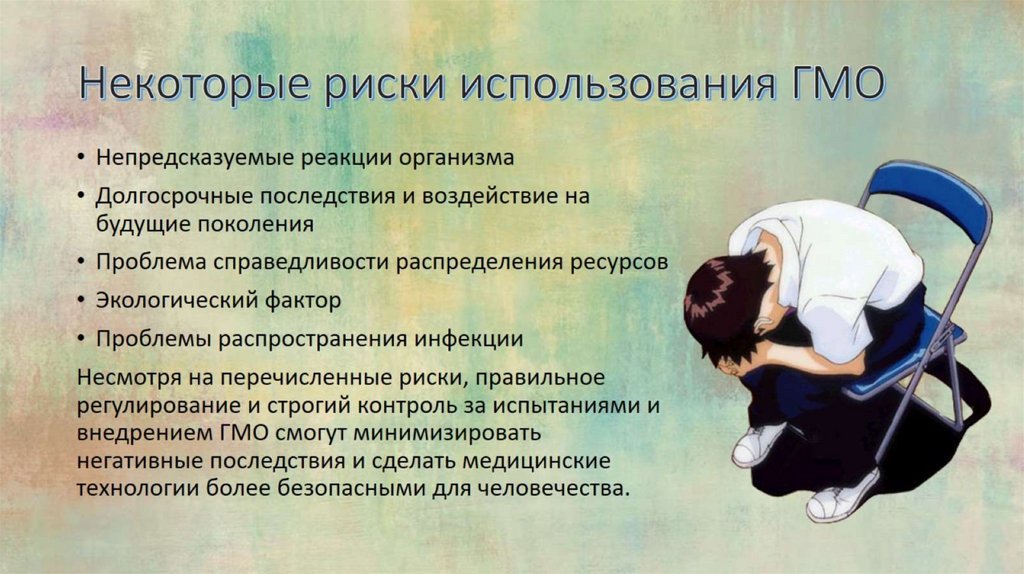 Некоторые риски использования ГМО

• Непредсказуемые реакции организма
• Долгосрочные последствия и воздействие на будущие поколения
• Проблема справедливости распределения ресурсов
• Экологический фактор
• Проблемы распространения инфекции

Несмотря на перечисленные риски, правильное регулирование и строгий контроль за испытаниями и внедрением ГМО смогут минимизировать негативные последствия и сделать медицинские технологии более безопасными для человечества.